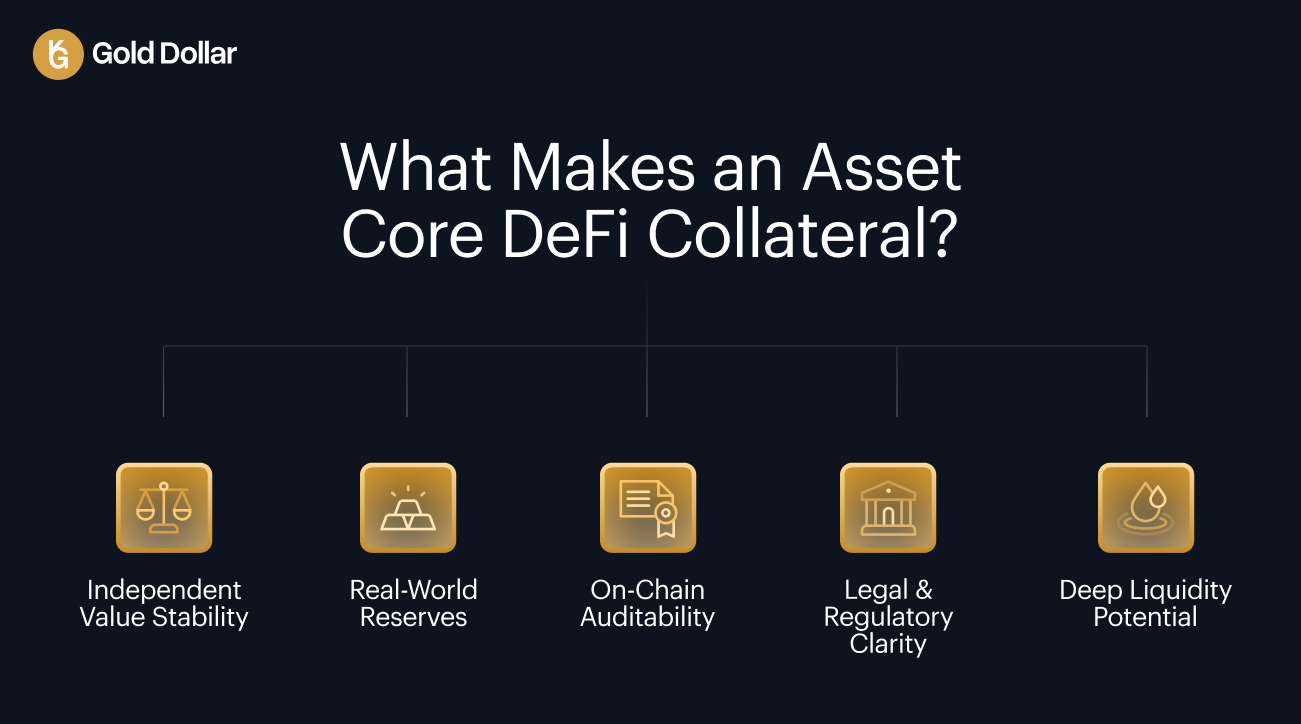 Gold Dollar

What Makes an Asset Core DeFi Collateral?

Independent Value Stability

Real-World Reserves

On-Chain Auditability

Legal & Regulatory Clarity

Deep Liquidity Potential